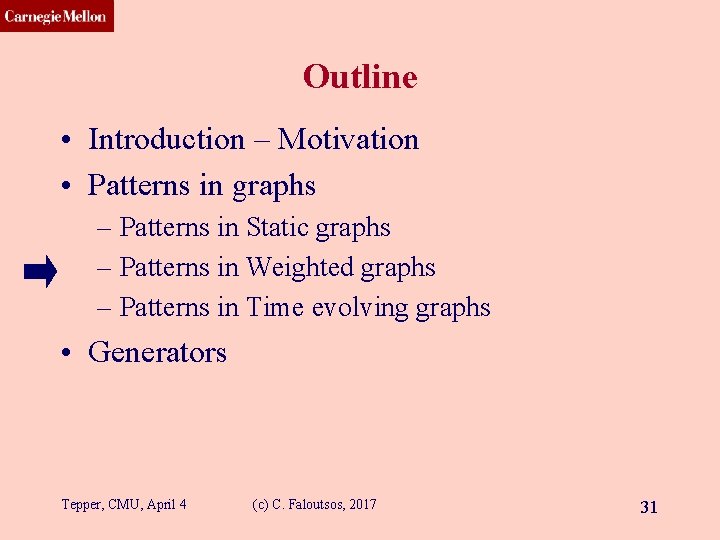 Carnegie Mellon

Outline

• Introduction – Motivation
• Patterns in graphs
– Patterns in Static graphs
– Patterns in Weighted graphs
– Patterns in Time evolving graphs
• Generators

Tepper, CMU, April 4 (c) C. Faloutsos, 2017 31